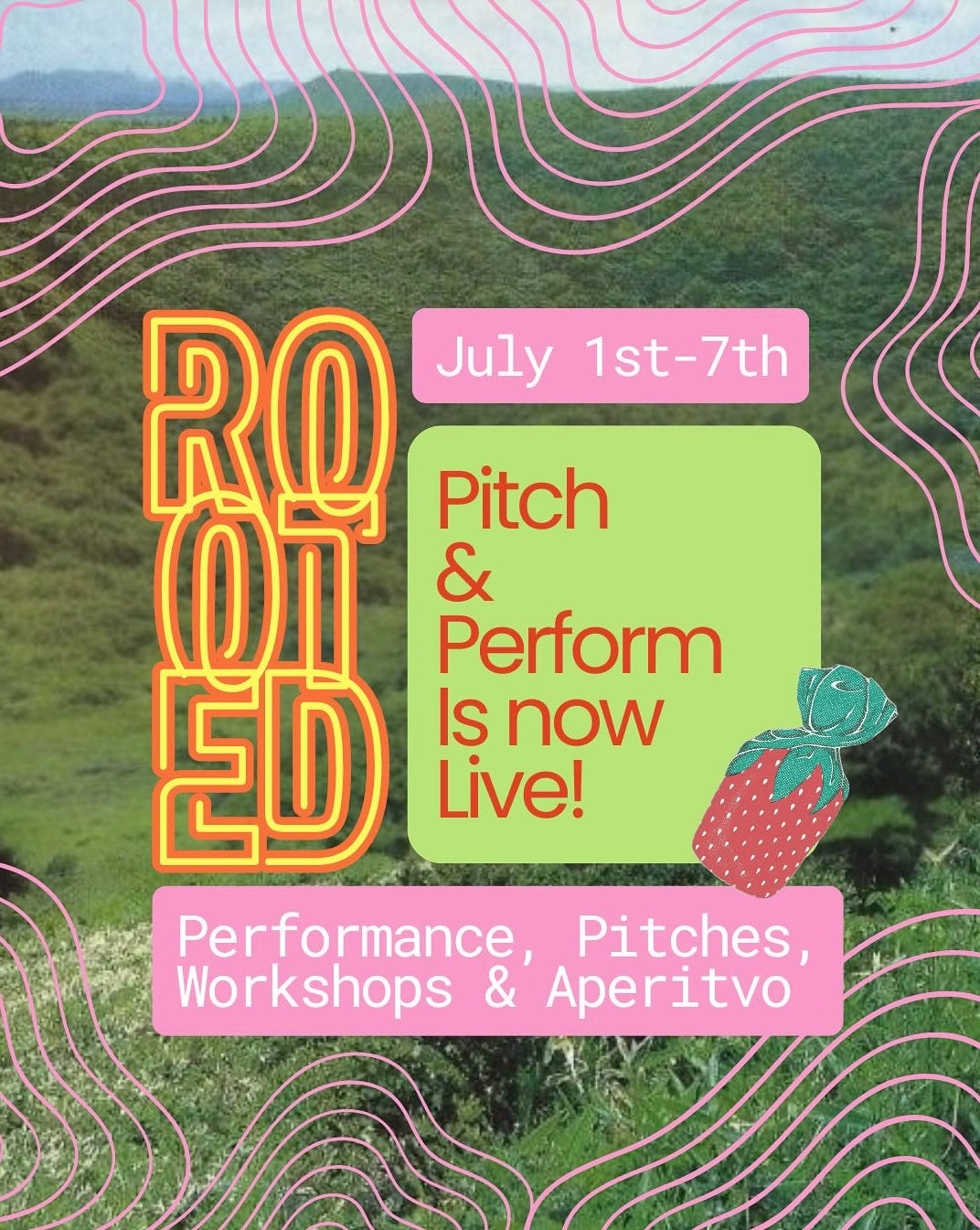 ROOTED

July 1st-7th

Pitch & Perform Is now Live!

Performance, Pitches, Workshops & Aperitvo